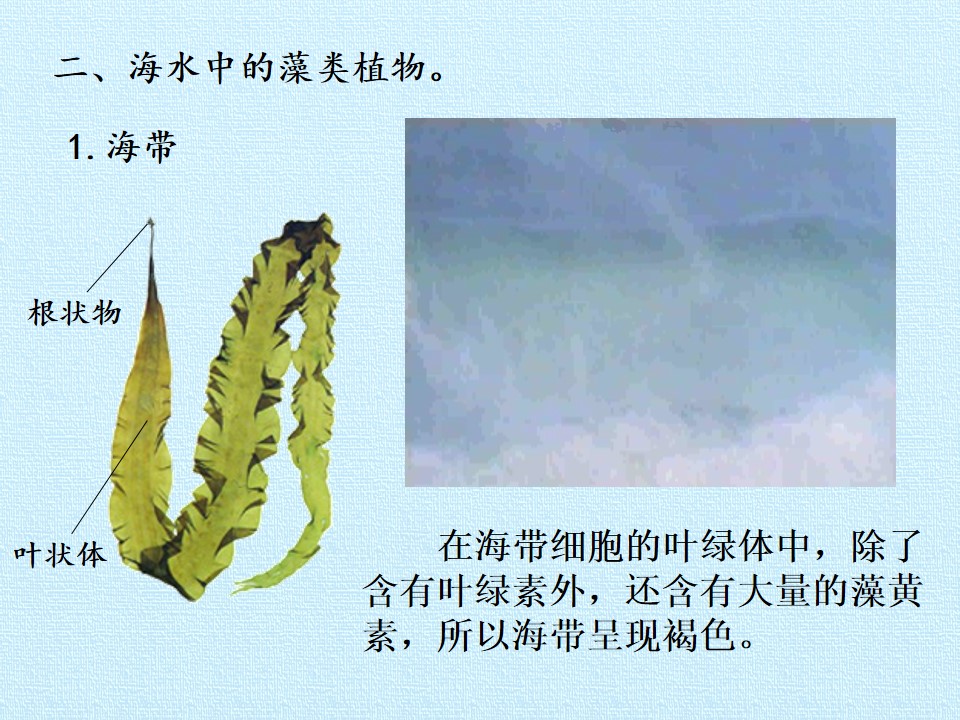 二、海水中的藻类植物。

1.海带

根状物

叶状体

在海带细胞的叶绿体中，除了含有叶绿素外，还含有大量的藻黄素，所以海带呈现褐色。